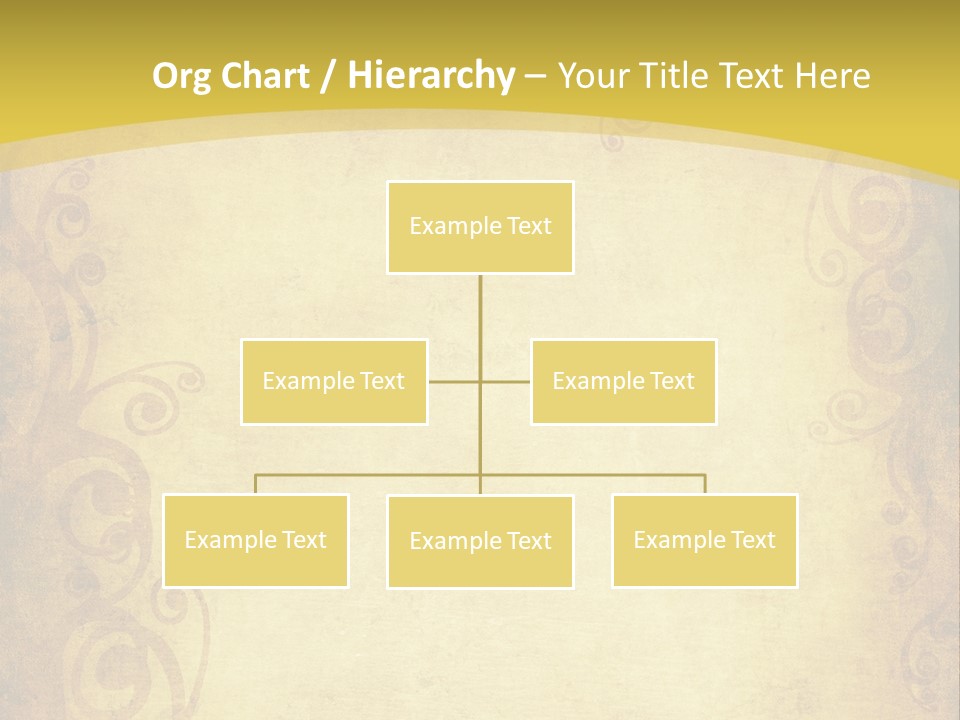 Org Chart / Hierarchy – Your Title Text Here

Example Text

Example Text

Example Text

Example Text

Example Text

Example Text